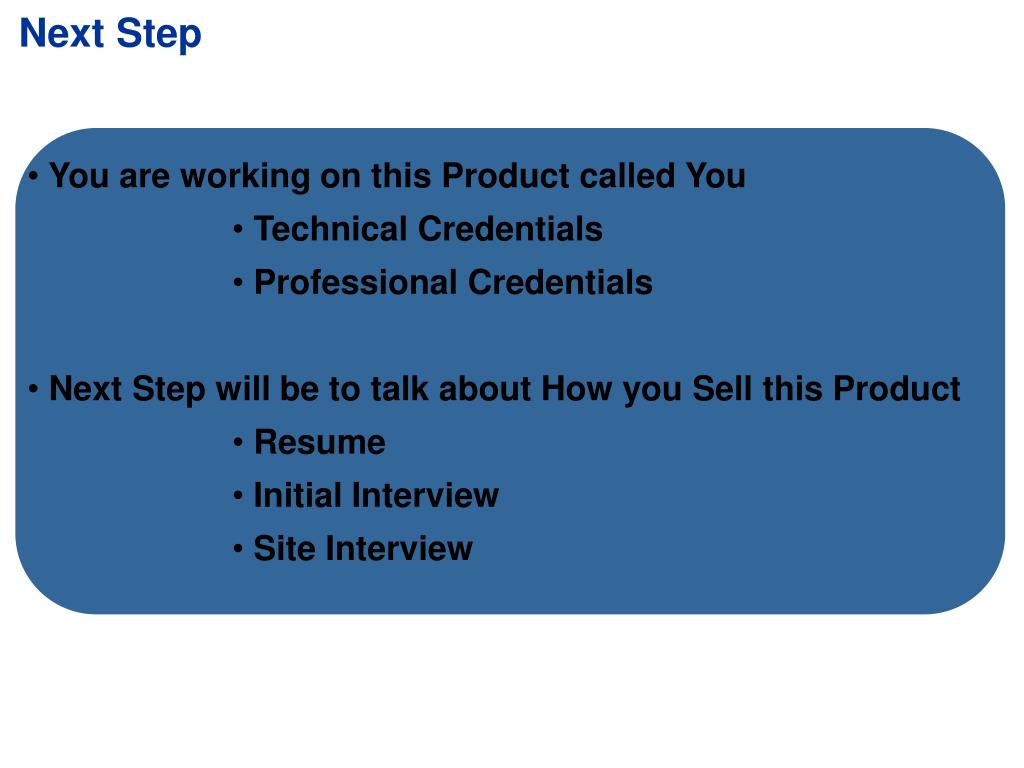 Next Step

• You are working on this Product called You
  • Technical Credentials
  • Professional Credentials

• Next Step will be to talk about How you Sell this Product
  • Resume
  • Initial Interview
  • Site Interview